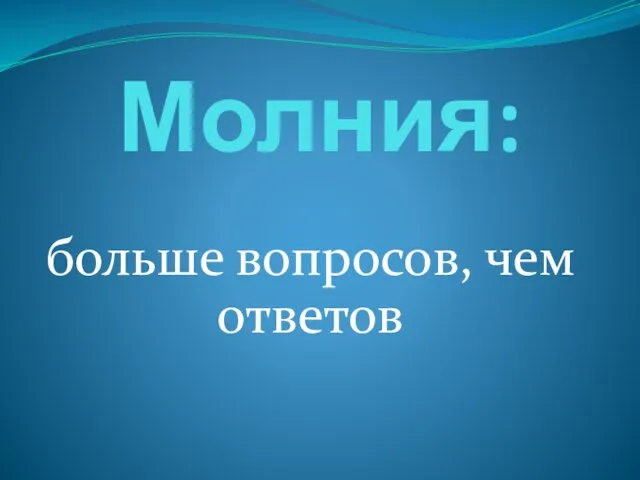 Молния:

больше вопросов, чем ответов